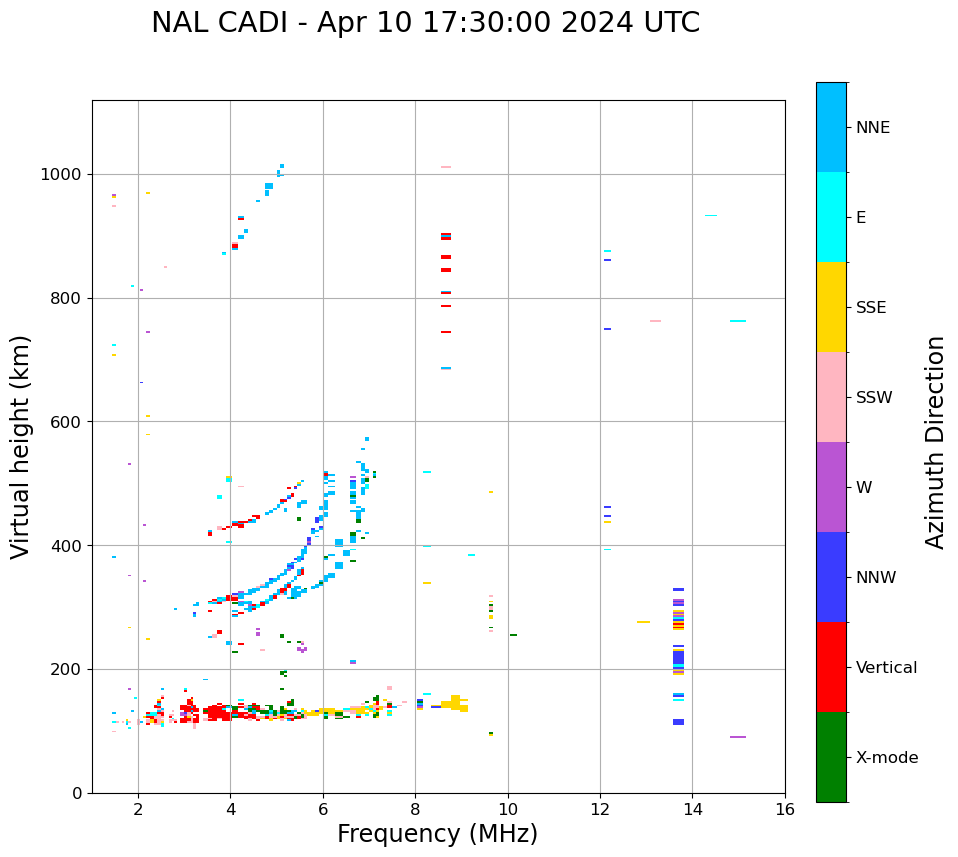 NAL CADI - Apr 10 17:30:00 2024 UTC

Virtual height (km)

1000
800
600
400
200
0

2
4
6
8
10
12
14
16

Frequency (MHz)

NNE
E
SSE
SSW
W
NNW
Vertical
X-mode

Azimuth Direction